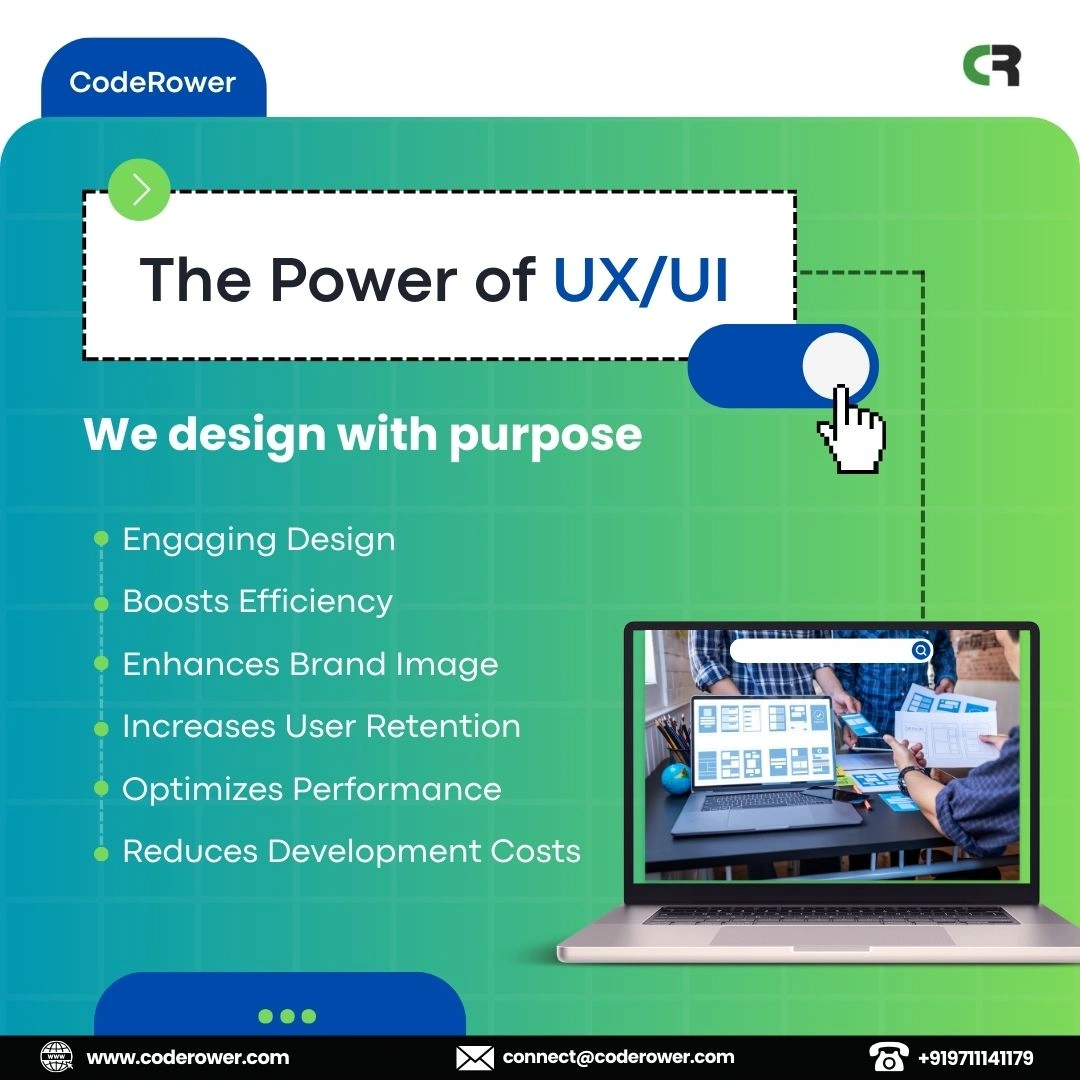 CodeRower

CR

The Power of UX/UI

We design with purpose

Engaging Design
Boosts Efficiency
Enhances Brand Image
Increases User Retention
Optimizes Performance
Reduces Development Costs

www.coderower.com
connect@coderower.com
+919711141179